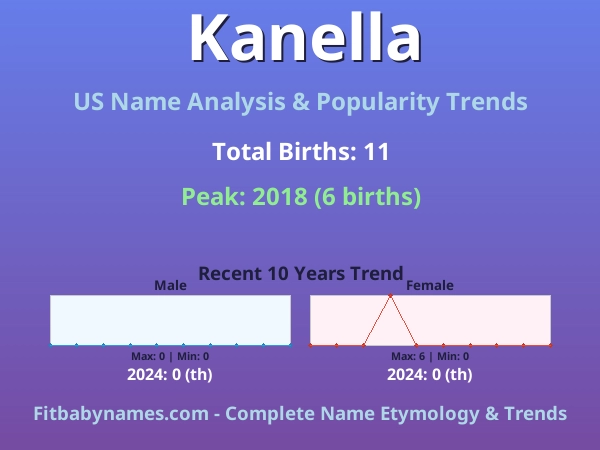 Kanella

US Name Analysis & Popularity Trends

Total Births: 11

Peak: 2018 (6 births)

Recent 10 Years Trend

Male

Max: 0 | Min: 0

2024: 0 (th)

Female

Max: 6 | Min: 0

2024: 0 (th)

Fitbabynames.com - Complete Name Etymology & Trends